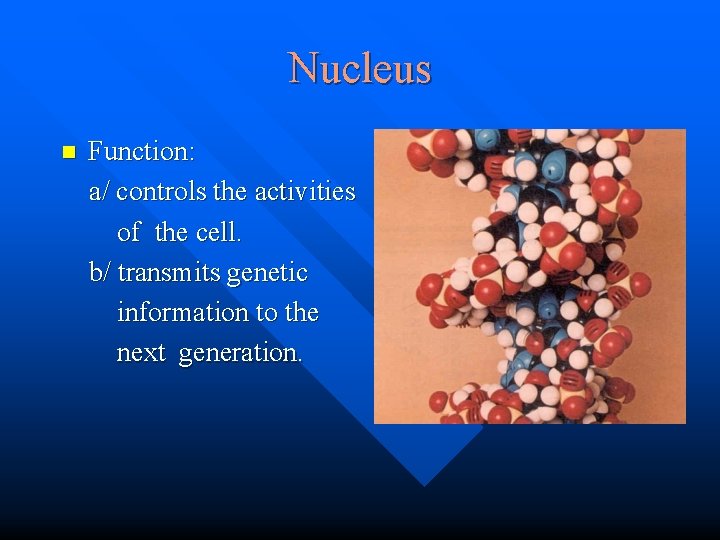 Nucleus

Function:
a/ controls the activities of the cell.
b/ transmits genetic information to the next generation.